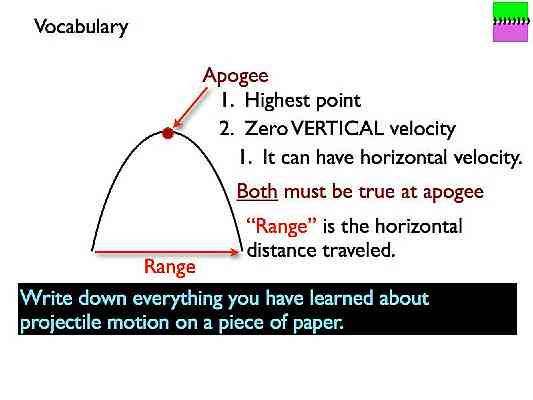 Vocabulary

Apogee

1. Highest point
2. Zero VERTICAL velocity
   1. It can have horizontal velocity.

Both must be true at apogee

"Range" is the horizontal distance traveled.

Range

Write down everything you have learned about projectile motion on a piece of paper.